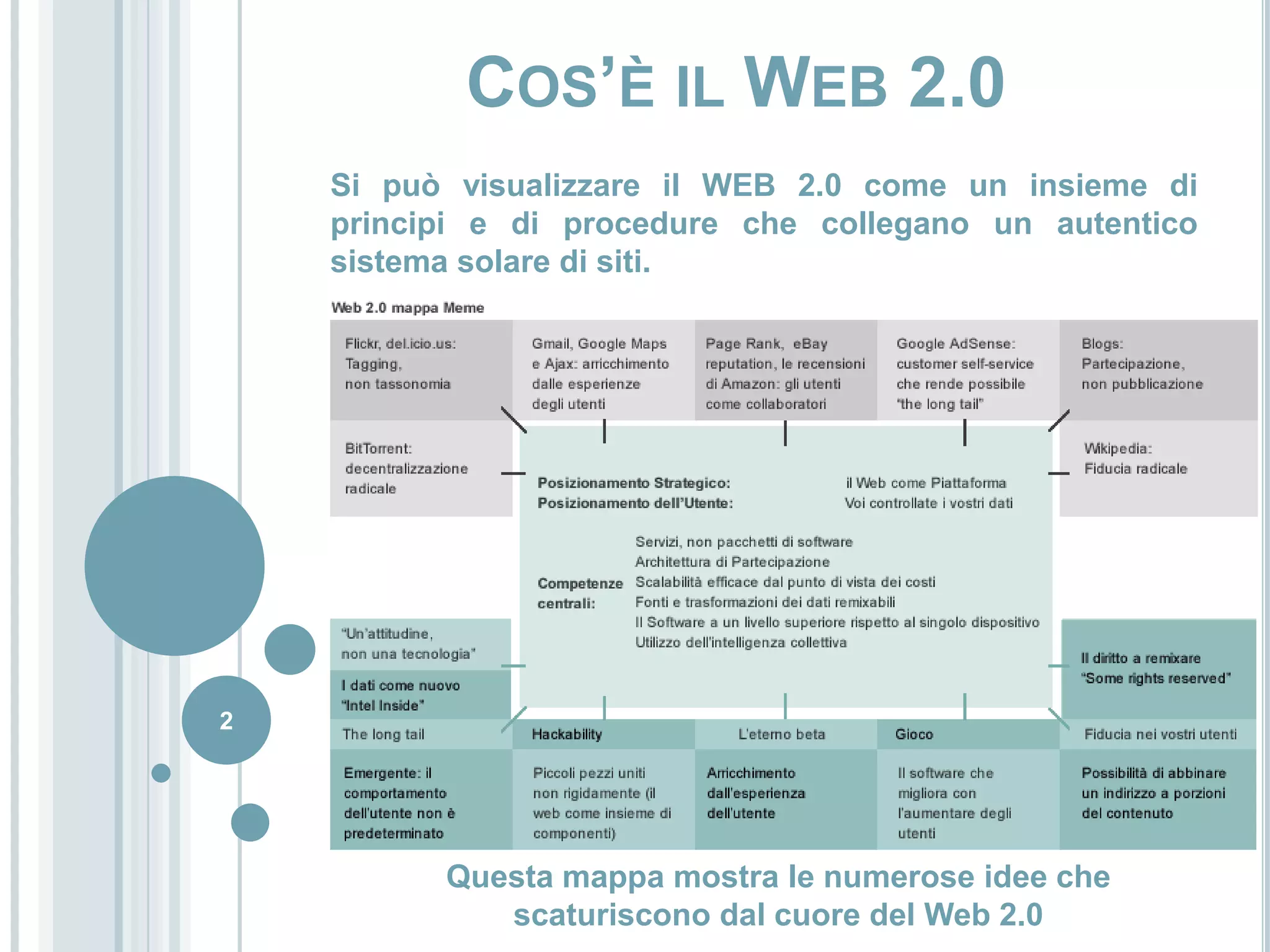 COS'È IL WEB 2.0

Si può visualizzare il WEB 2.0 come un insieme di principi e di procedure che collegano un autentico sistema solare di siti.

Web 2.0 mappa Meme

Flickr, del.icio.us: Tagging, non tassonomia

Gmail, Google Maps e Ajax: arricchimento dalle esperienze degli utenti

Page Rank, eBay reputation, le recensioni di Amazon: gli utenti come collaboratori

Google AdSense: customer self-service che rende possibile "the long tail"

Blogs: Partecipazione, non pubblicazione

BitTorrent: decentralizzazione radicale

Wikipedia: Fiducia radicale

Posizionamento Strategico: il Web come Piattaforma
Posizionamento dell'Utente: Voi controllate i vostri dati

Competenze centrali:
Servizi, non pacchetti di software
Architettura di Partecipazione
Scalabilità efficace dal punto di vista dei costi
Fonti e trasformazioni dei dati remixabili
Il Software a un livello superiore rispetto al singolo dispositivo
Utilizzo dell'intelligenza collettiva

"Un'attitudine, non una tecnologia"

I dati come nuovo "Intel Inside"

Il diritto a remixare "Some rights reserved"

The long tail

Hackability

L'eterno beta

Gioco

Fiducia nei vostri utenti

Emergente: il comportamento dell'utente non è predeterminato

Piccoli pezzi uniti non rigidamente (il web come insieme di componenti)

Arricchimento dall'esperienza dell'utente

Il software che migliora con l'aumentare degli utenti

Possibilità di abbinare un indirizzo a porzioni del contenuto

2

Questa mappa mostra le numerose idee che scaturiscono dal cuore del Web 2.0